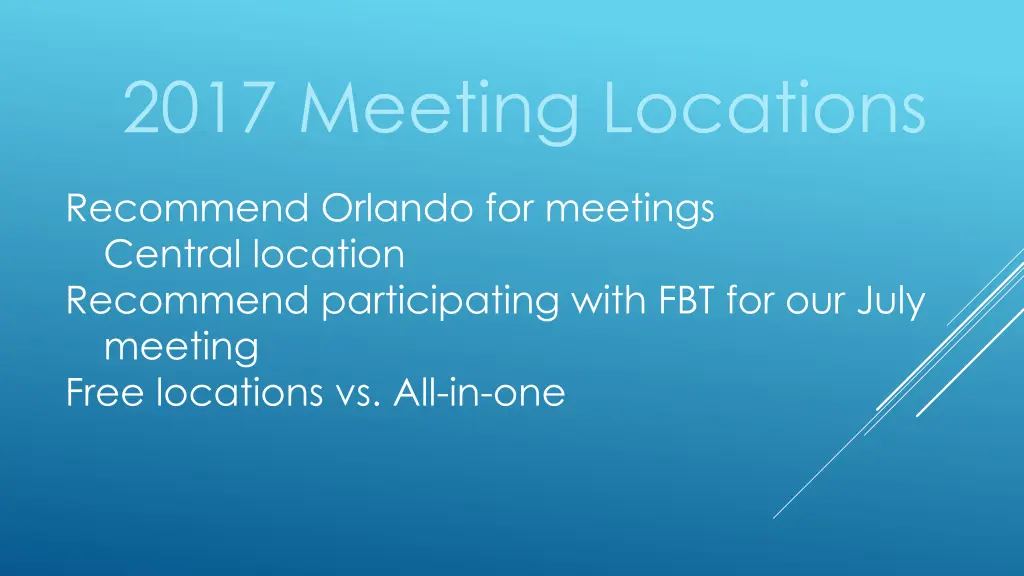 2017 Meeting Locations

Recommend Orlando for meetings
Central location
Recommend participating with FBT for our July meeting
Free locations vs. All-in-one